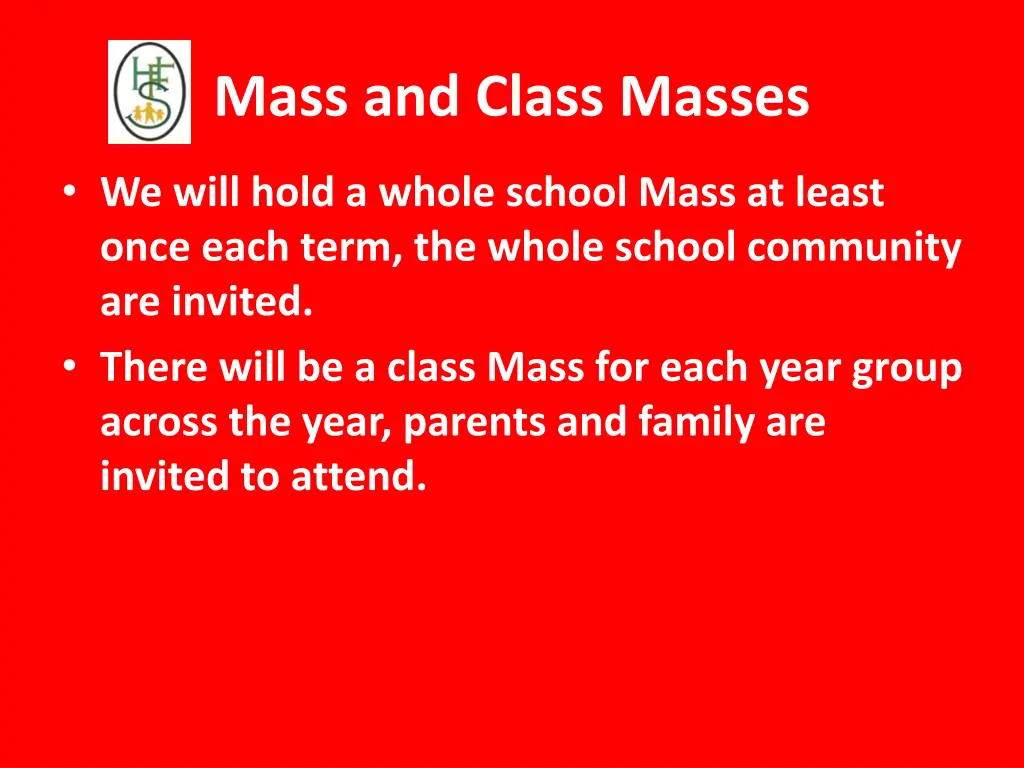 HFS

Mass and Class Masses

• We will hold a whole school Mass at least once each term, the whole school community are invited.
• There will be a class Mass for each year group across the year, parents and family are invited to attend.